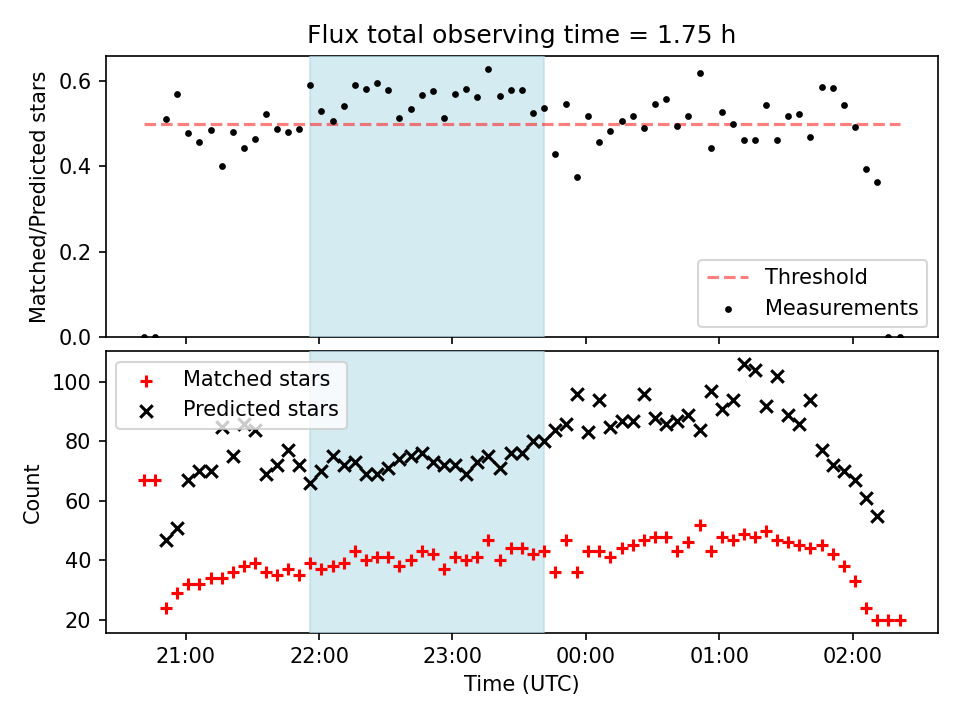 Flux total observing time = 1.75 h

Matched/Predicted stars

0.6
0.4
0.2
0.0

Threshold
Measurements

Matched stars
Predicted stars

Count

100
80
60
40
20

21:00
22:00
23:00
00:00
01:00
02:00

Time (UTC)